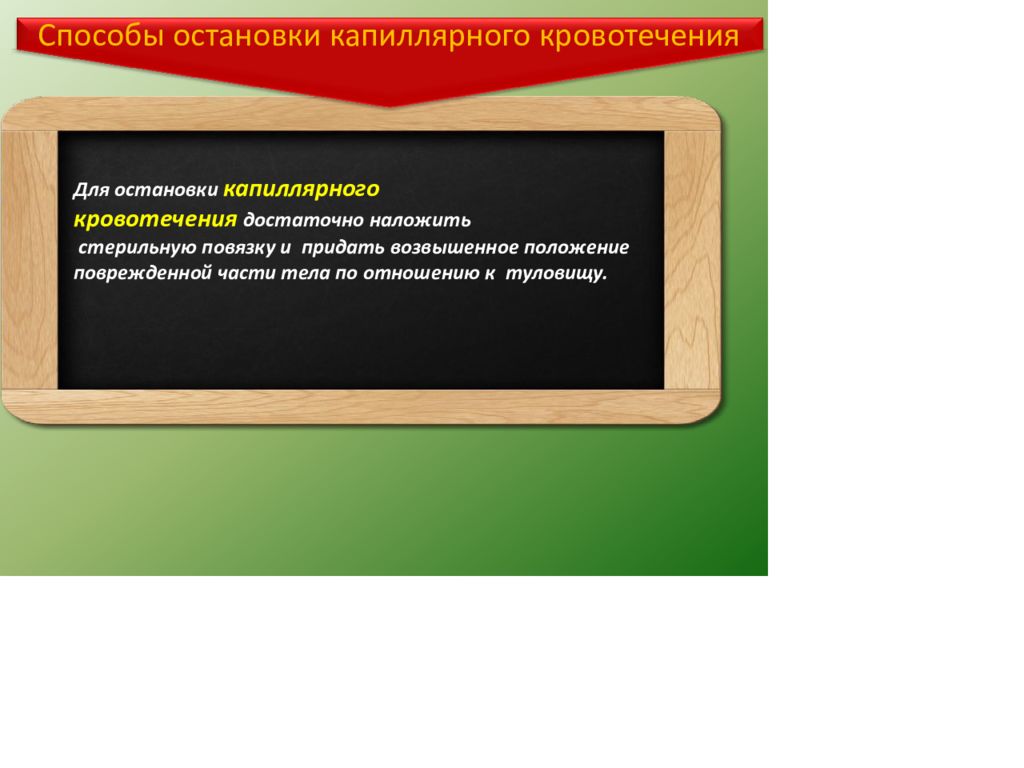 Способы остановки капиллярного кровотечения

Для остановки капиллярного кровотечения достаточно наложить стерильную повязку и придать возвышенное положение поврежденной части тела по отношению к туловищу.